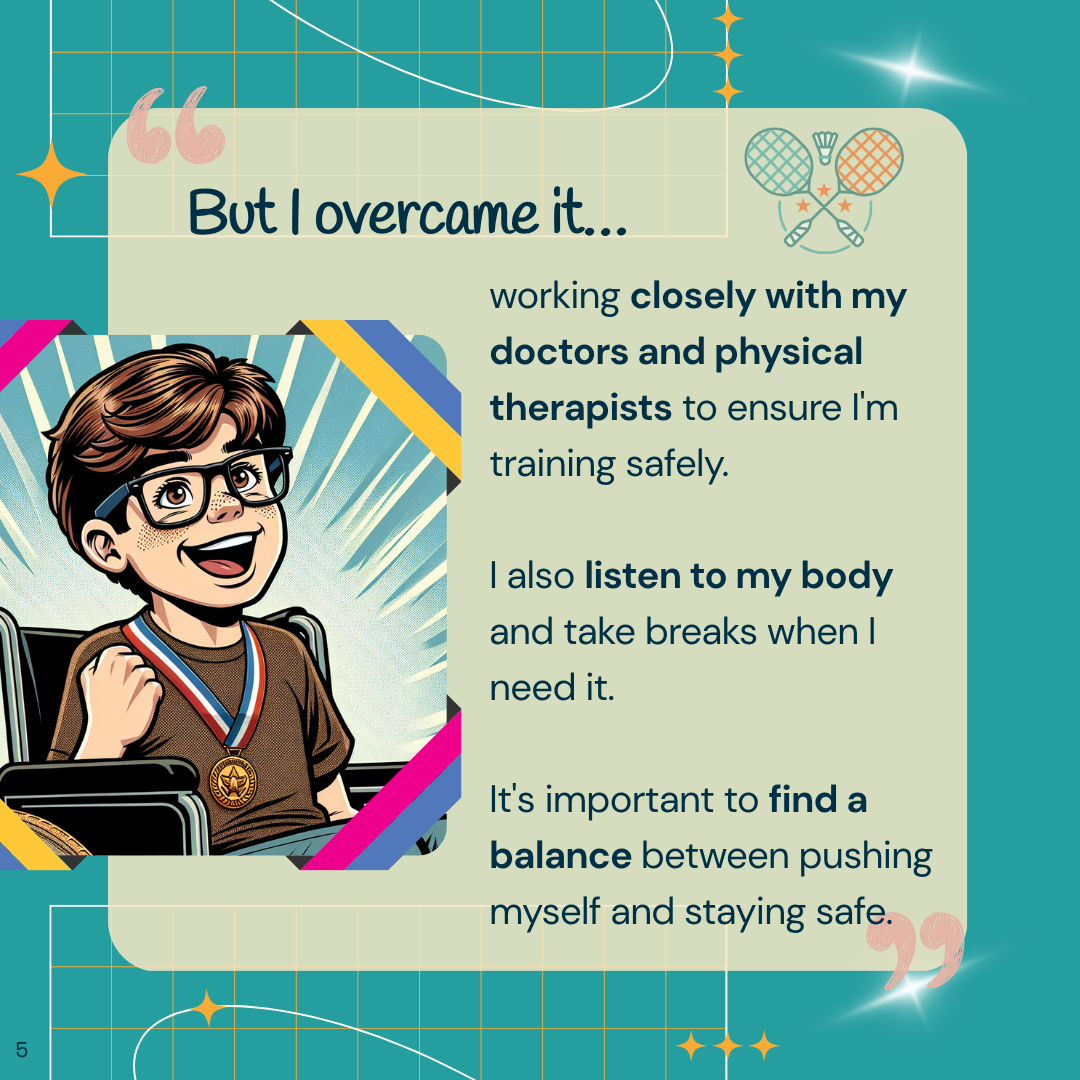 But I overcame it...

working closely with my doctors and physical therapists to ensure I'm training safely.

I also listen to my body and take breaks when I need it.

It's important to find a balance between pushing myself and staying safe.

5